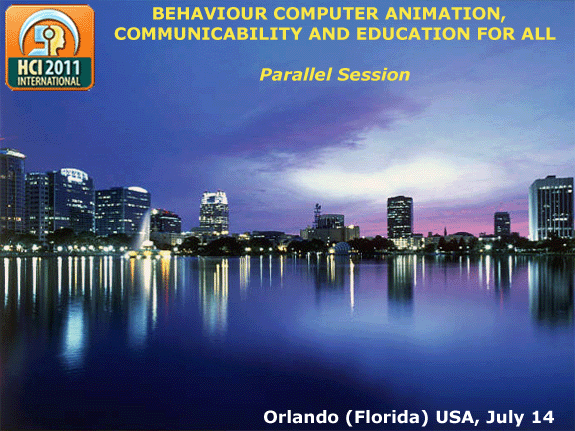 HCI 2011 INTERNATIONAL

BEHAVIOUR COMPUTER ANIMATION, COMMUNICABILITY AND EDUCATION FOR ALL

Parallel Session

Orlando (Florida) USA, July 14